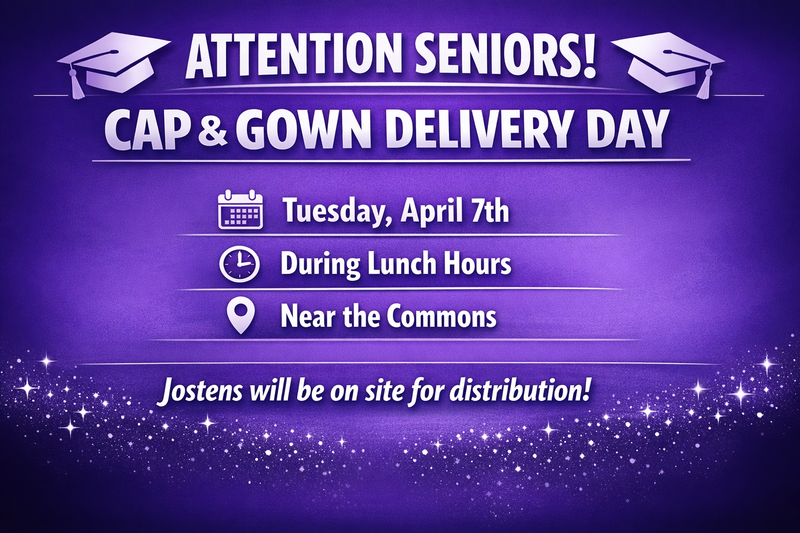 ATTENTION SENIORS!

CAP & GOWN DELIVERY DAY

Tuesday, April 7th

During Lunch Hours

Near the Commons

Jostens will be on site for distribution!